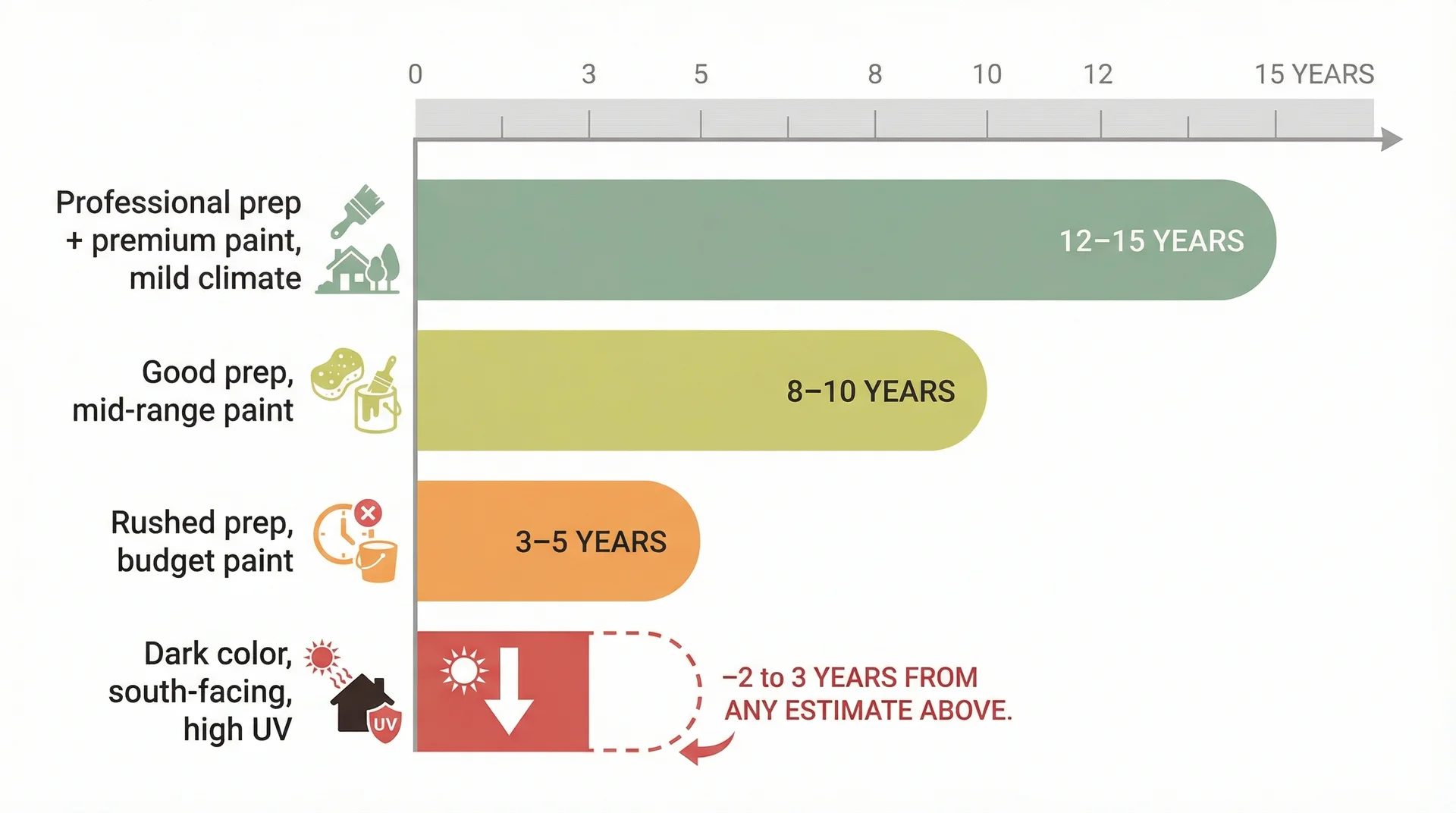 0 3 5 8 10 12 15 YEARS

Professional prep + premium paint, mild climate

12–15 YEARS

Good prep, mid-range paint

8–10 YEARS

Rushed prep, budget paint

3–5 YEARS

Dark color, south-facing, high UV

UV

–2 to 3 YEARS FROM ANY ESTIMATE ABOVE.